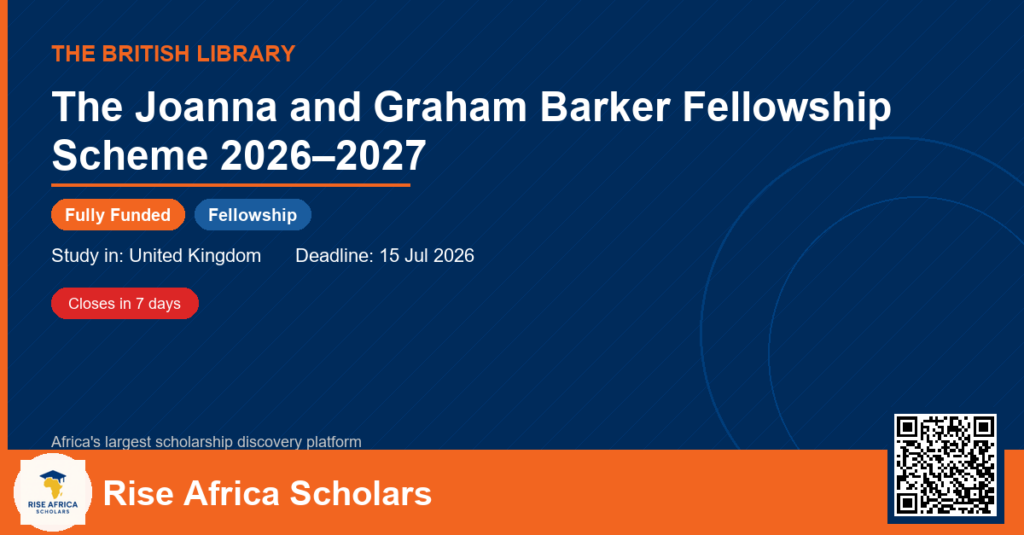 THE BRITISH LIBRARY

The Joanna and Graham Barker Fellowship Scheme 2026–2027

Fully Funded

Fellowship

Study in: United Kingdom

Deadline: 15 Jul 2026

Closes in 7 days

Africa's largest scholarship discovery platform

RISE AFRICA SCHOLARS

Rise Africa Scholars